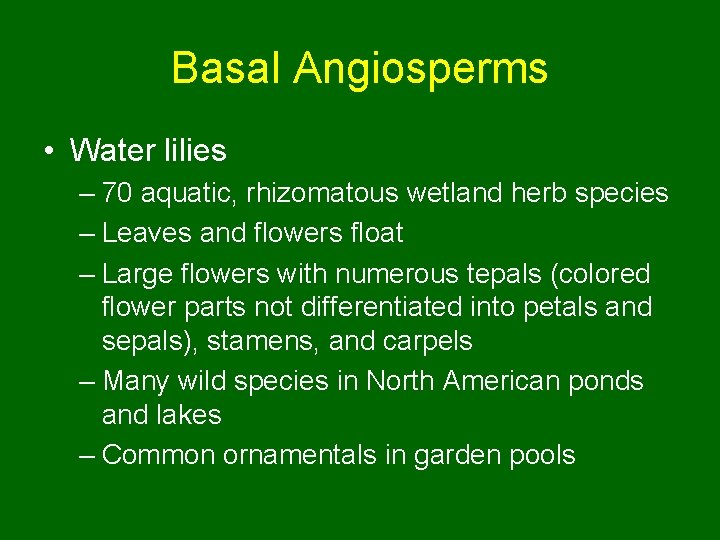 Basal Angiosperms

• Water lilies
– 70 aquatic, rhizomatous wetland herb species
– Leaves and flowers float
– Large flowers with numerous tepals (colored flower parts not differentiated into petals and sepals), stamens, and carpels
– Many wild species in North American ponds and lakes
– Common ornamentals in garden pools